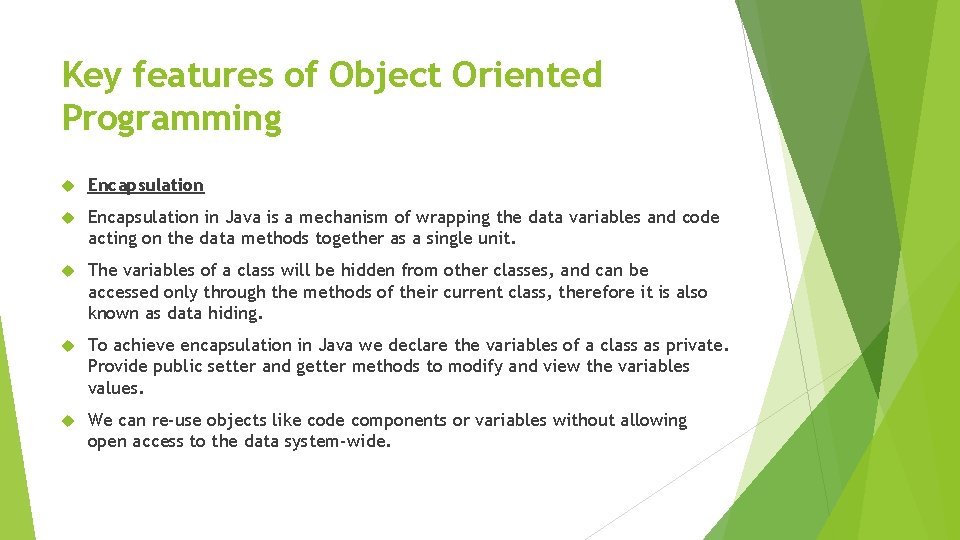 Key features of Object Oriented Programming

Encapsulation

Encapsulation in Java is a mechanism of wrapping the data variables and code acting on the data methods together as a single unit.

The variables of a class will be hidden from other classes, and can be accessed only through the methods of their current class, therefore it is also known as data hiding.

To achieve encapsulation in Java we declare the variables of a class as private. Provide public setter and getter methods to modify and view the variables values.

We can re-use objects like code components or variables without allowing open access to the data system-wide.